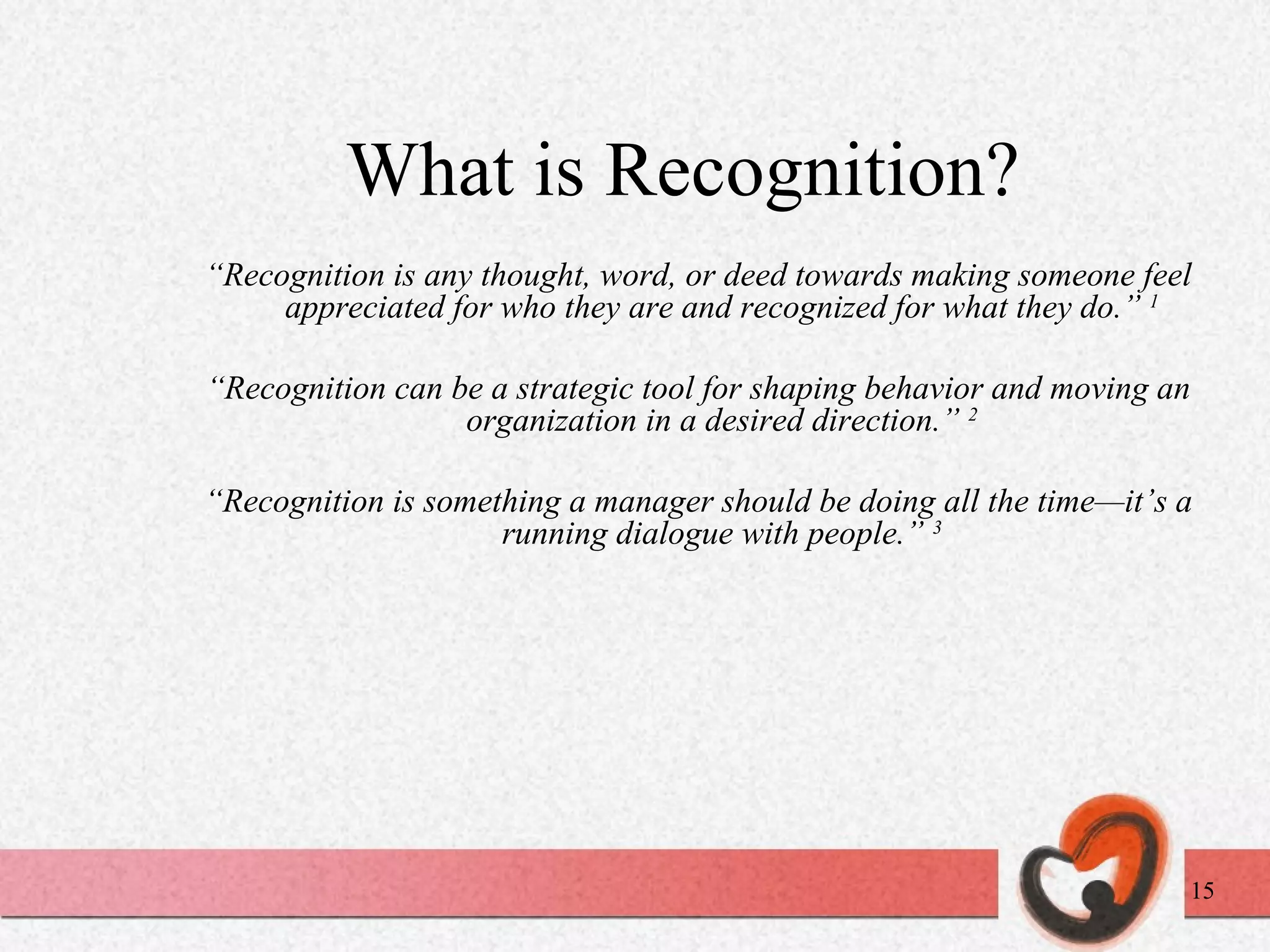 What is Recognition?

“Recognition is any thought, word, or deed towards making someone feel appreciated for who they are and recognized for what they do.” $^1$

“Recognition can be a strategic tool for shaping behavior and moving an organization in a desired direction.” $^2$

“Recognition is something a manager should be doing all the time—it’s a running dialogue with people.” $^3$

15